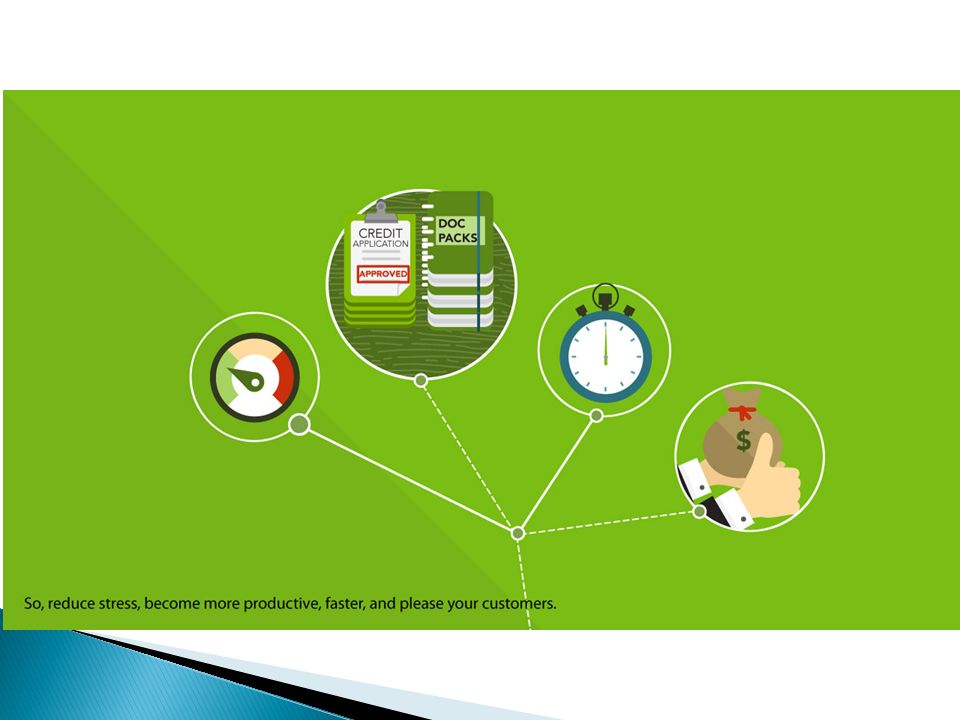 CREDIT
APPLICATION
APPROVED

DOC
PACKS

$

So, reduce stress, become more productive, faster, and please your customers.